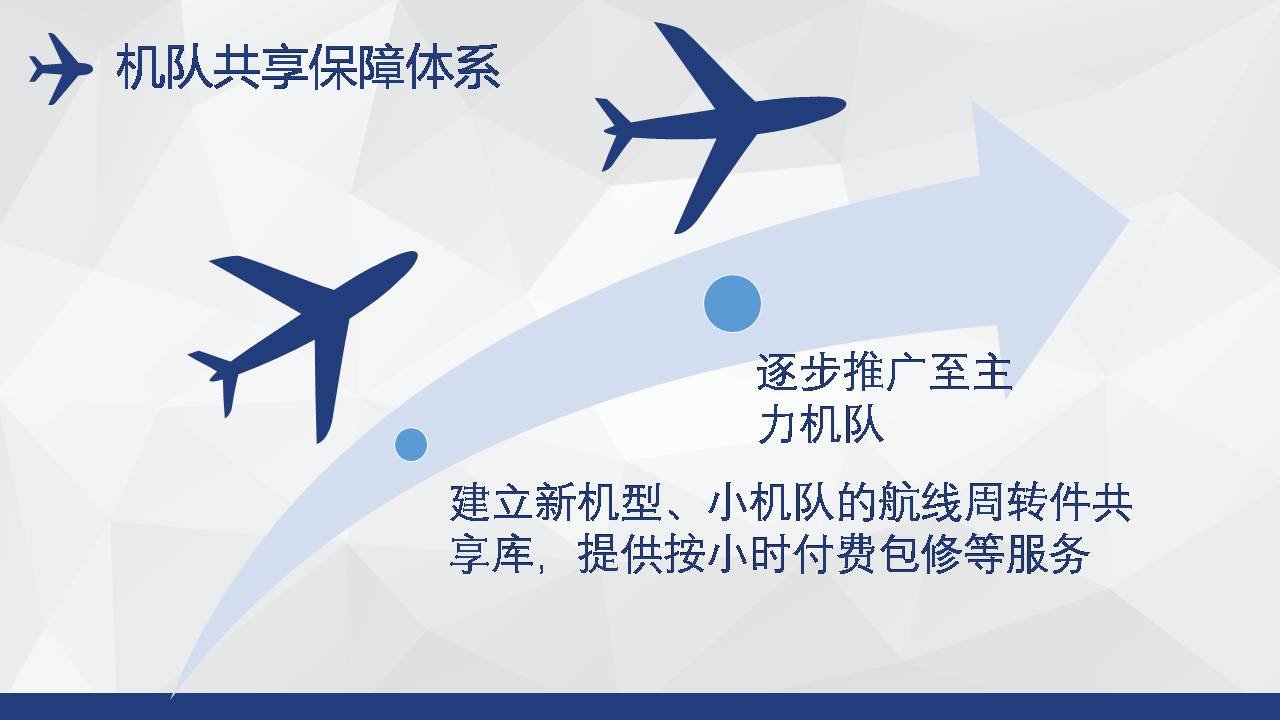 机队共享保障体系

逐步推广至主力机队

建立新机型、小机队的航线周转件共享库，提供按小时付费包修等服务